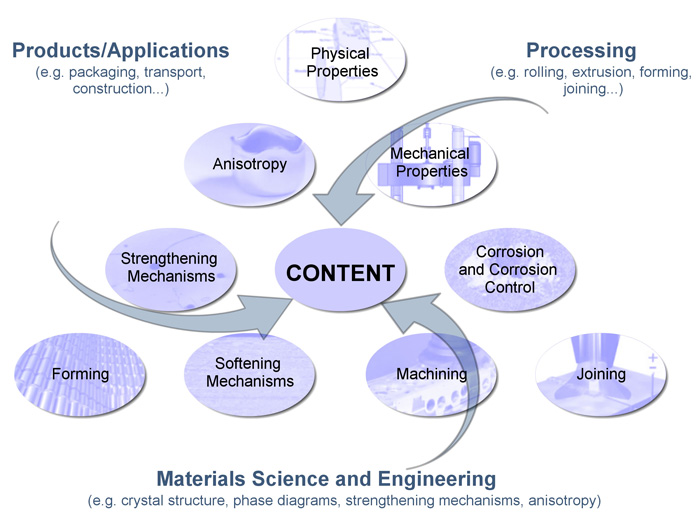 Products/Applications
(e.g. packaging, transport, construction...)

Physical Properties

Processing
(e.g. rolling, extrusion, forming, joining...)

Anisotropy

Mechanical Properties

Strengthening Mechanisms

CONTENT

Corrosion and Corrosion Control

Forming

Softening Mechanisms

Machining

Joining

Materials Science and Engineering
(e.g. crystal structure, phase diagrams, strengthening mechanisms, anisotropy)